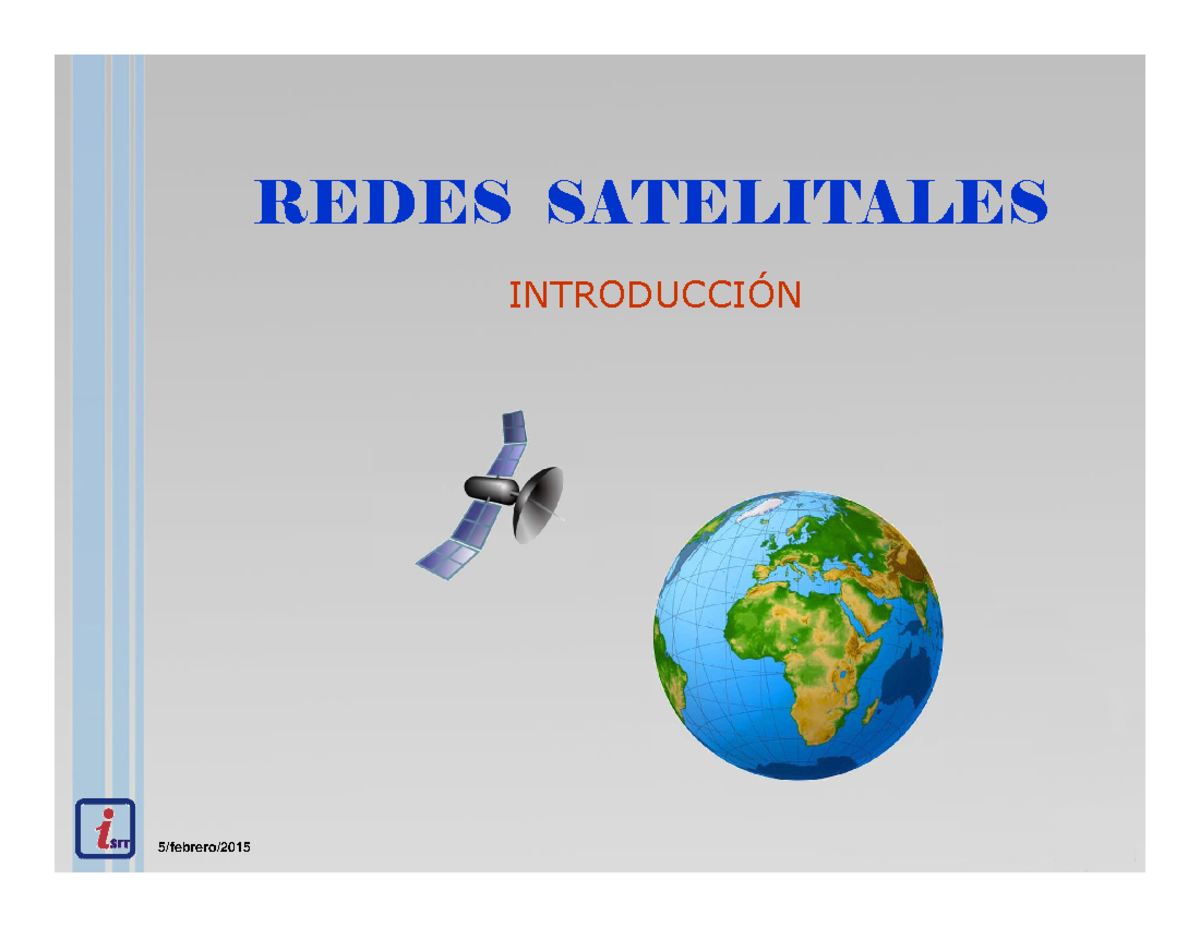 REDES SATELITALES

INTRODUCCIÓN

i STT

5/febrero/2015